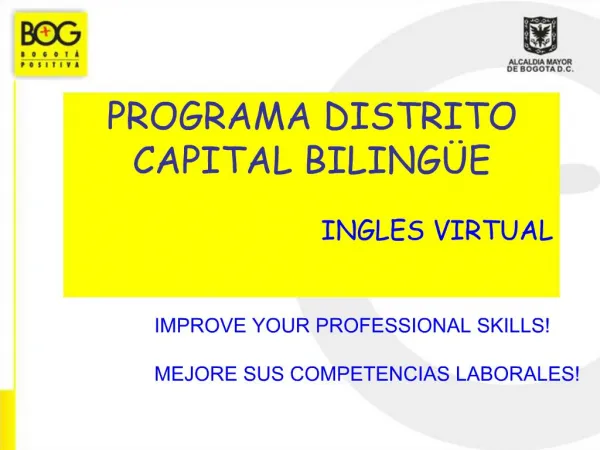 BOG
BOGOTÁ POSITIVA

ALCALDIA MAYOR DE BOGOTA D.C.

PROGRAMA DISTRITO CAPITAL BILINGÜE

INGLES VIRTUAL

IMPROVE YOUR PROFESSIONAL SKILLS!

MEJORE SUS COMPETENCIAS LABORALES!